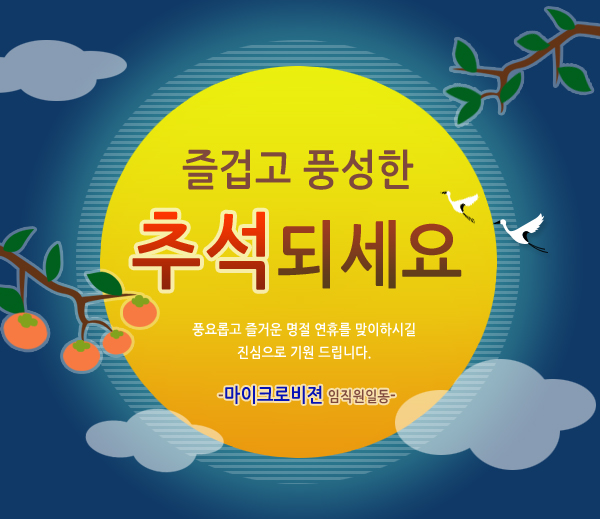 즐겁고 풍성한

추석되세요

풍요롭고 즐거운 명절 연휴를 맞이하시길
진심으로 기원 드립니다.

-마이크로비젼 임직원일동-